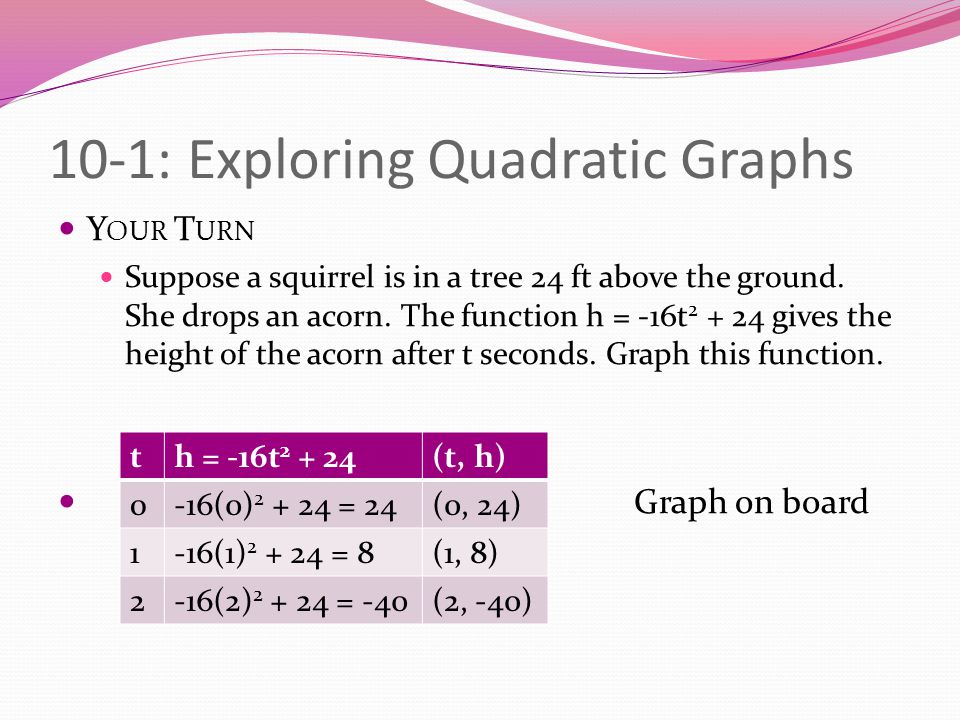 10-1: Exploring Quadratic Graphs

YOUR TURN

Suppose a squirrel is in a tree 24 ft above the ground. She drops an acorn. The function $h = -16t^2 + 24$ gives the height of the acorn after t seconds. Graph this function.

| t | $h = -16t^2 + 24$ | (t, h) |
|---|---|---|
| 0 | $-16(0)^2 + 24 = 24$ | (0, 24) |
| 1 | $-16(1)^2 + 24 = 8$ | (1, 8) |
| 2 | $-16(2)^2 + 24 = -40$ | (2, -40) |

Graph on board